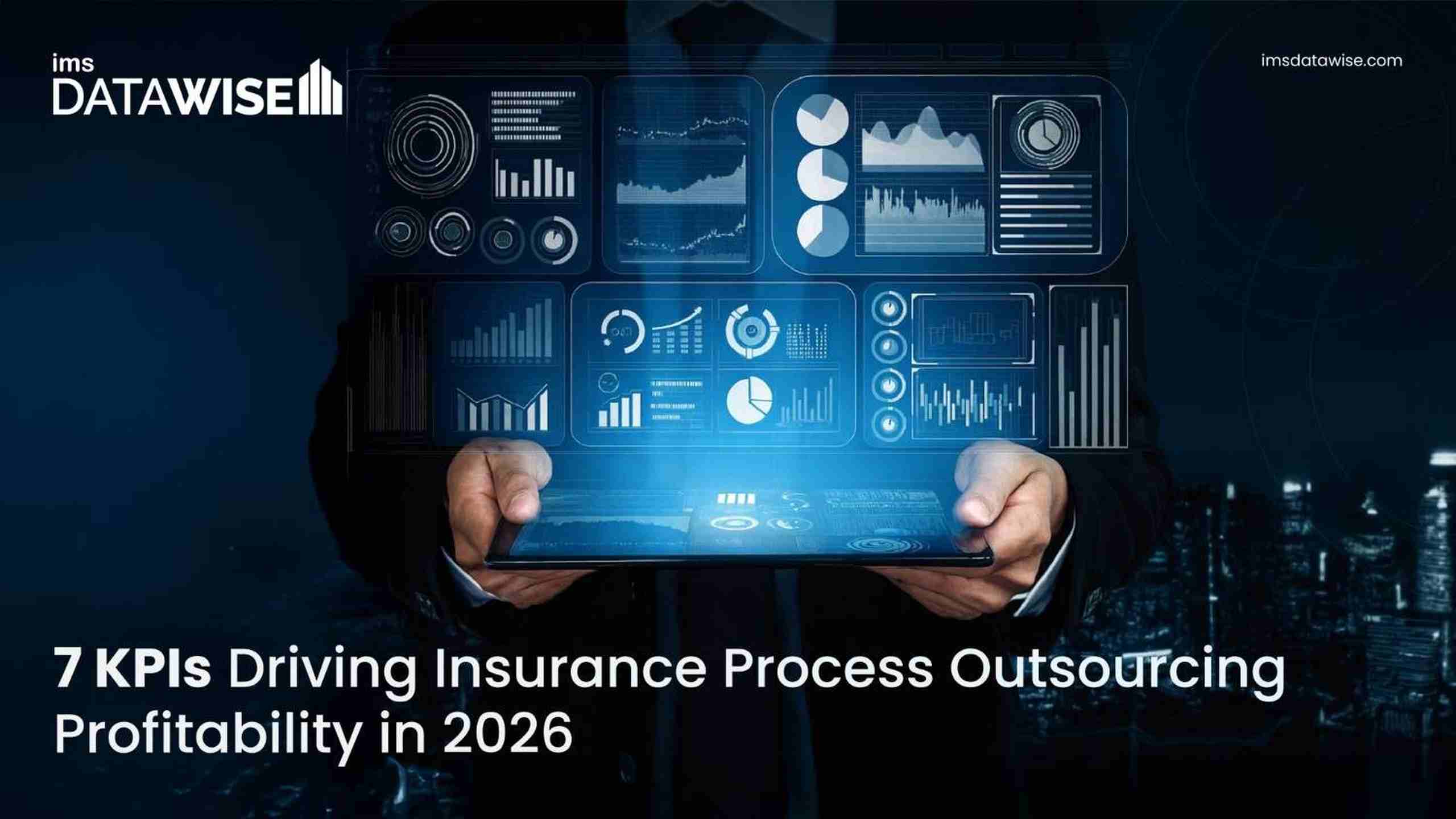 ims DATAWISE

imsdatawise.com

7 KPIs Driving Insurance Process Outsourcing Profitability in 2026